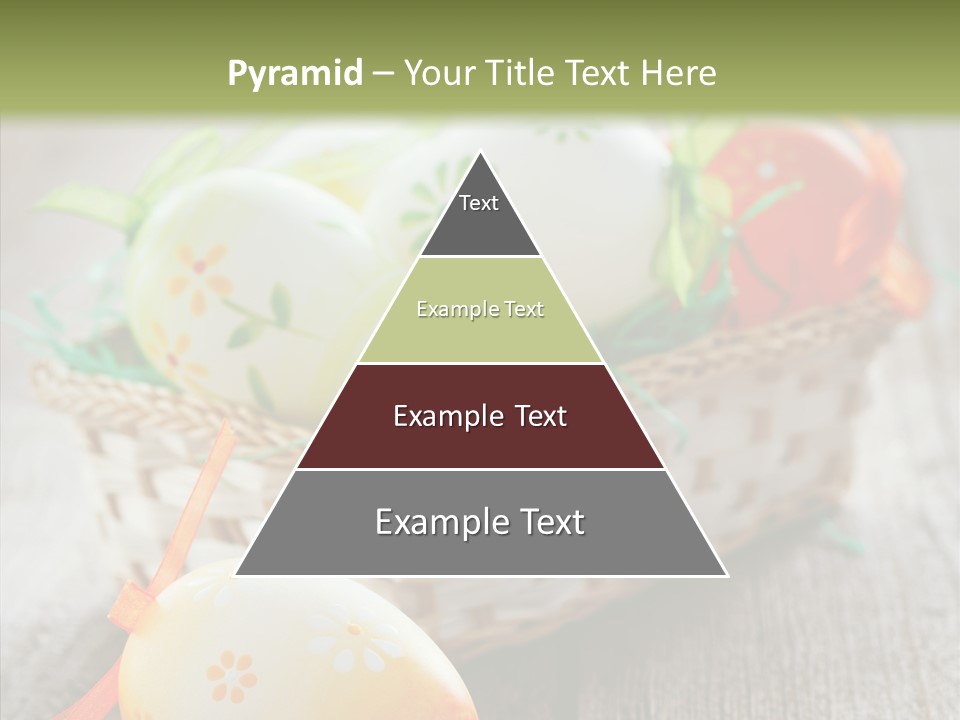 Pyramid – Your Title Text Here

Text

Example Text

Example Text

Example Text